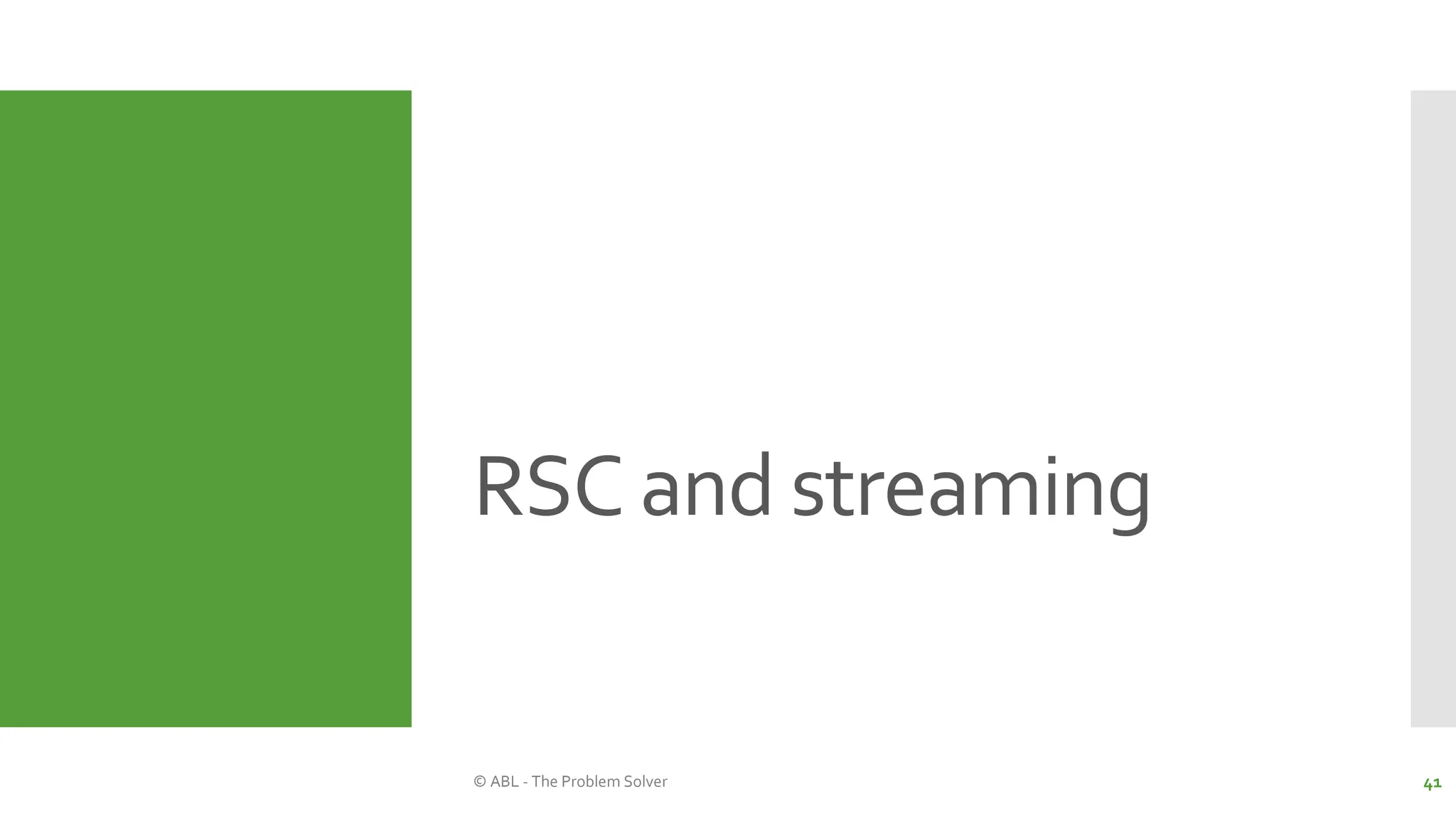 RSC and streaming

© ABL - The Problem Solver

41